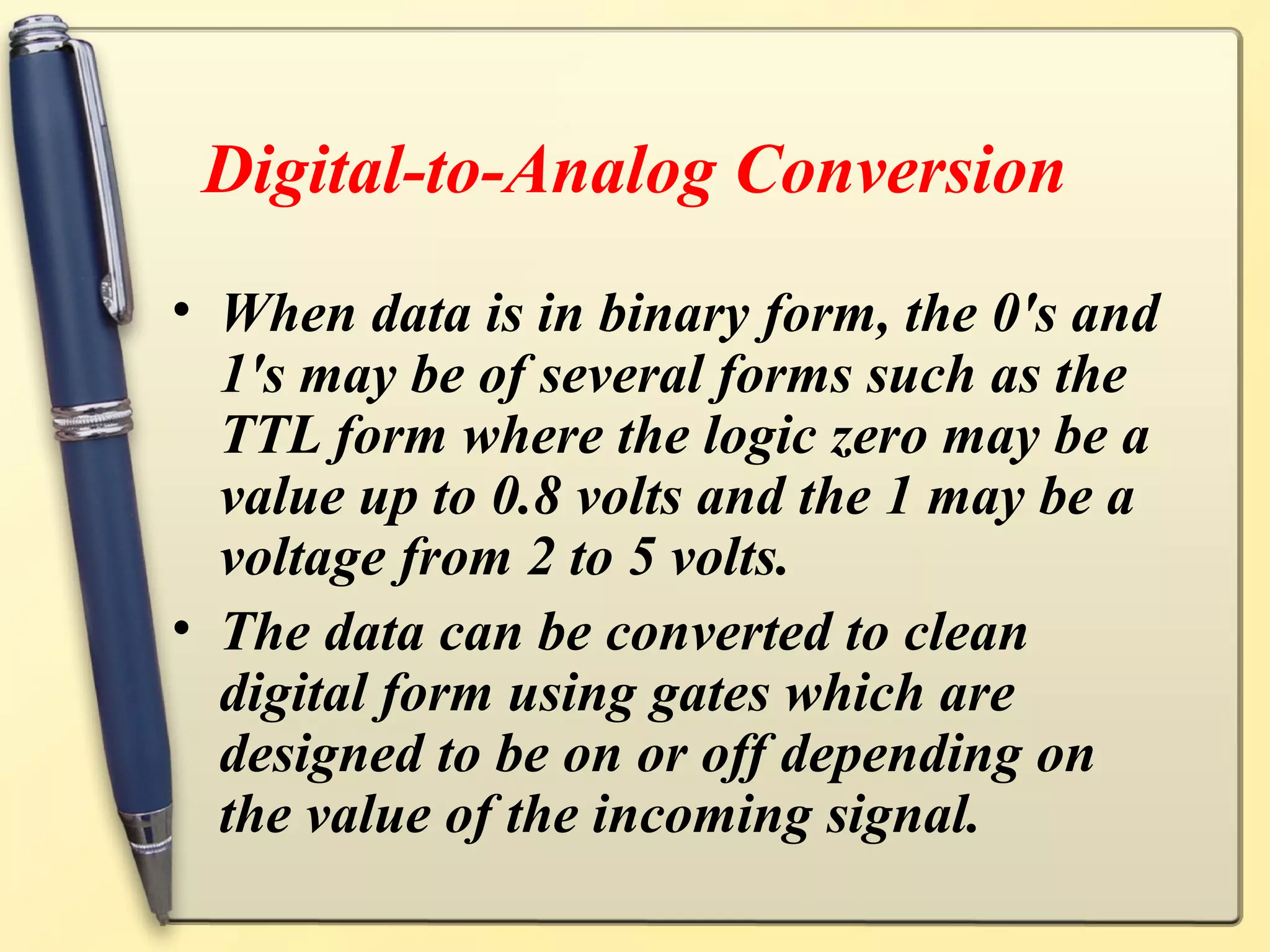 Digital-to-Analog Conversion

• When data is in binary form, the 0's and 1's may be of several forms such as the TTL form where the logic zero may be a value up to 0.8 volts and the 1 may be a voltage from 2 to 5 volts.

• The data can be converted to clean digital form using gates which are designed to be on or off depending on the value of the incoming signal.